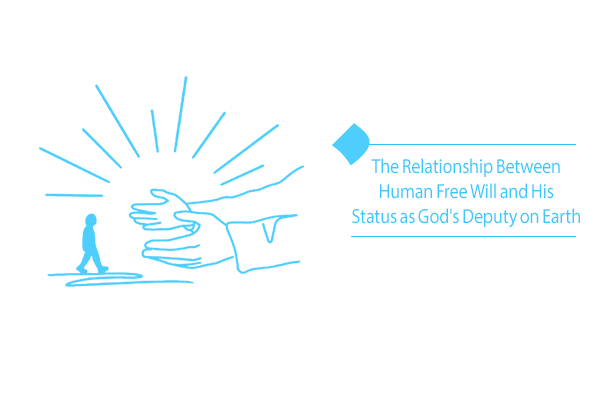 The Relationship Between Human Free Will and His Status as God's Deputy on Earth